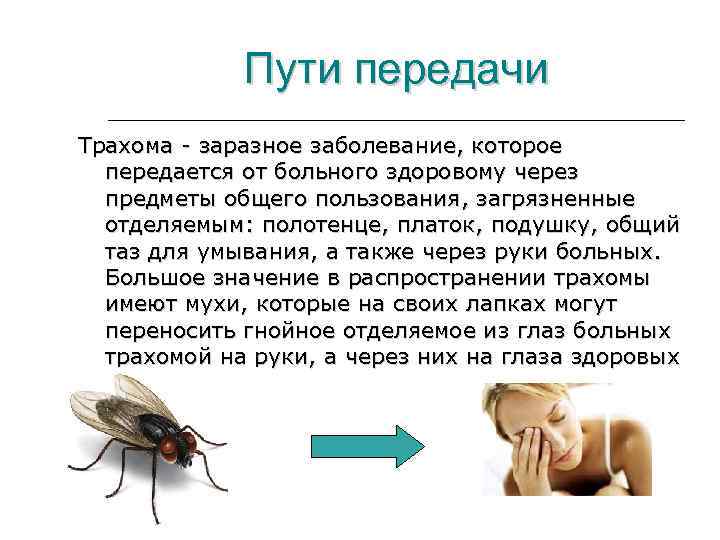 Пути передачи

Трахома - заразное заболевание, которое передается от больного здоровому через предметы общего пользования, загрязненные отделяемым: полотенце, платок, подушку, общий таз для умывания, а также через руки больных. Большое значение в распространении трахомы имеют мухи, которые на своих лапках могут переносить гнойное отделяемое из глаз больных трахомой на руки, а через них на глаза здоровых